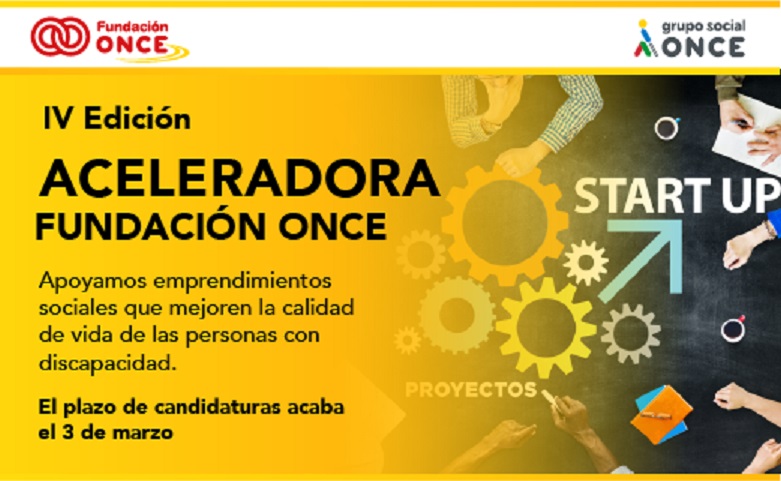 Fundación ONCE

grupo social ONCE

IV Edición

ACELERADORA FUNDACIÓN ONCE

Apoyamos emprendimientos sociales que mejoren la calidad de vida de las personas con discapacidad.

El plazo de candidaturas acaba el 3 de marzo

START UP

PROYECTOS